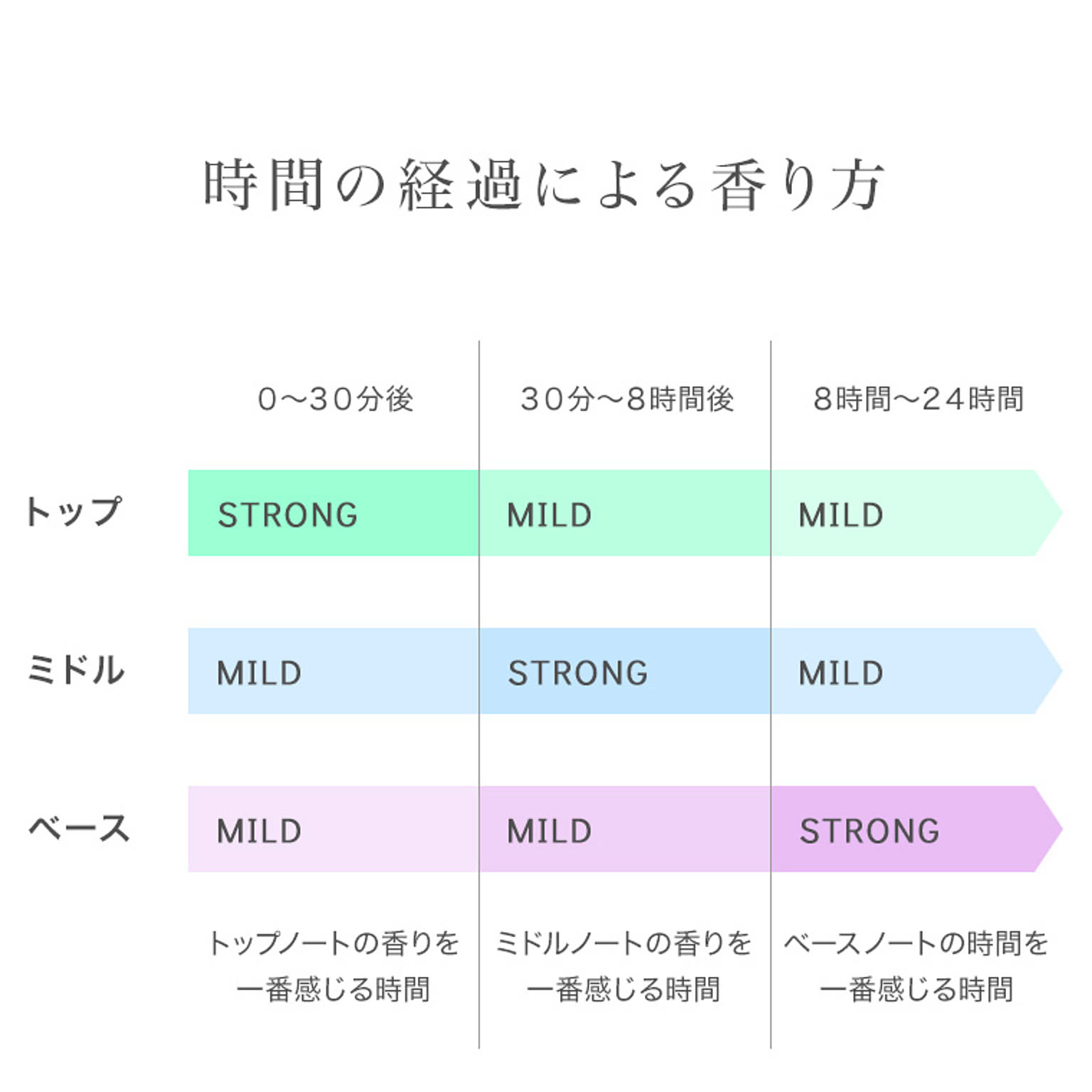 時間の経過による香り方

|  | 0〜30分後 | 30分〜8時間後 | 8時間〜24時間 |
|---|---|---|---|
| トップ | STRONG | MILD | MILD |
| ミドル | MILD | STRONG | MILD |
| ベース | MILD | MILD | STRONG |
|  | トップノートの香りを一番感じる時間 | ミドルノートの香りを一番感じる時間 | ベースノートの時間を一番感じる時間 |